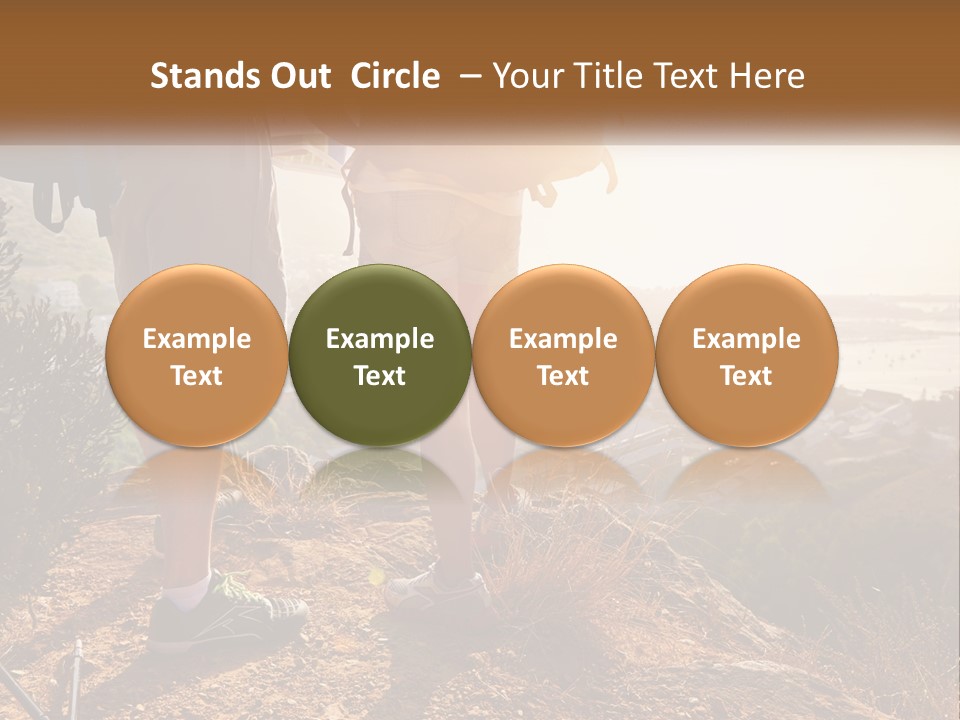 Stands Out Circle – Your Title Text Here

Example Text

Example Text

Example Text

Example Text